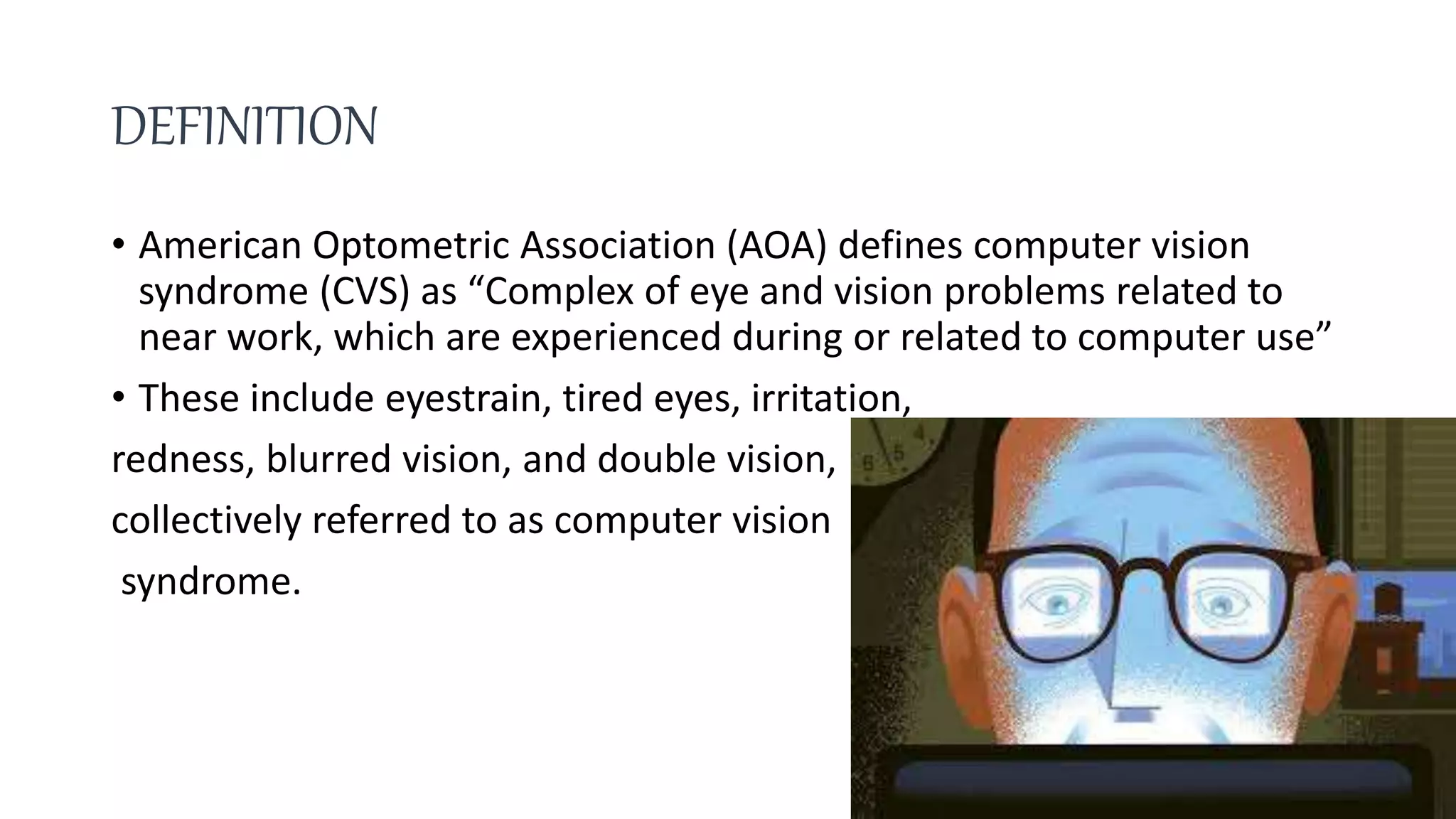 DEFINITION

• American Optometric Association (AOA) defines computer vision syndrome (CVS) as “Complex of eye and vision problems related to near work, which are experienced during or related to computer use”

• These include eyestrain, tired eyes, irritation, redness, blurred vision, and double vision, collectively referred to as computer vision syndrome.